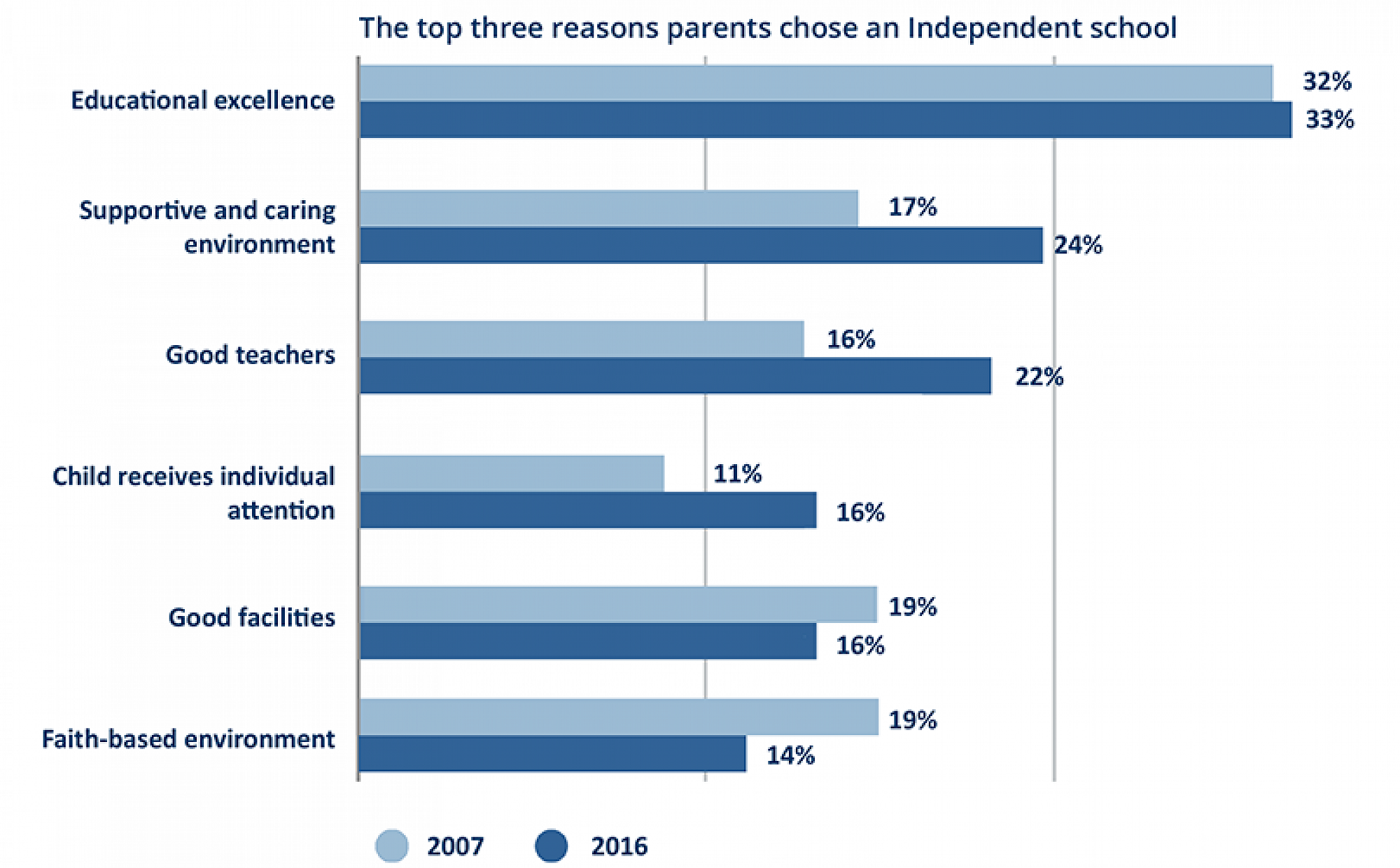 The top three reasons parents chose an Independent school

Educational excellence 32% 33%

Supportive and caring environment 17% 24%

Good teachers 16% 22%

Child receives individual attention 11% 16%

Good facilities 19% 16%

Faith-based environment 19% 14%

2007 2016